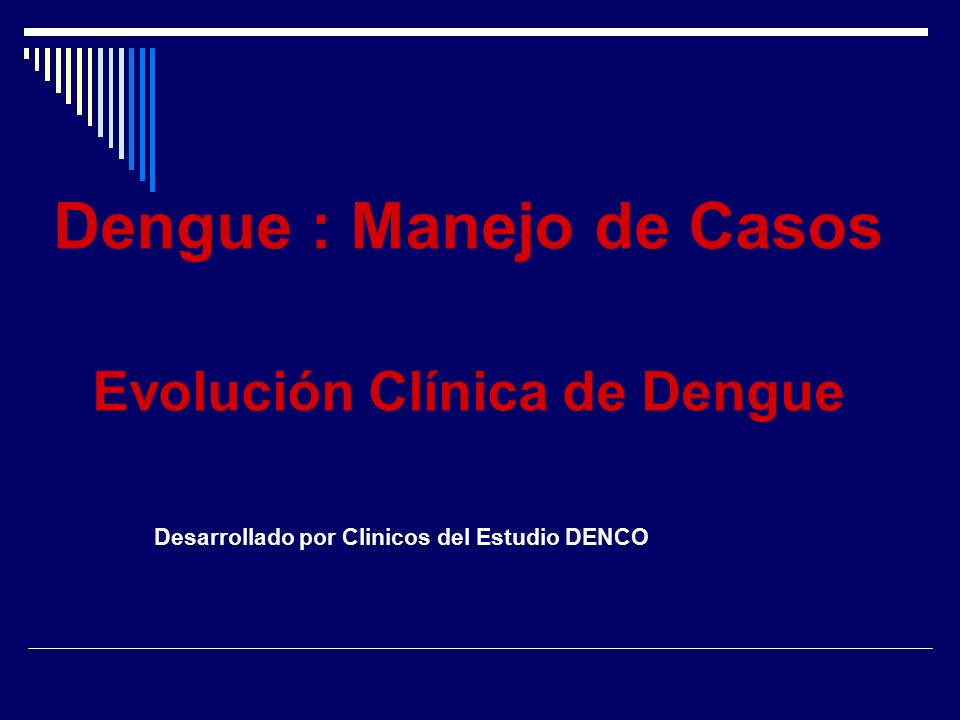 Dengue : Manejo de Casos

Evolución Clínica de Dengue

Desarrollado por Clinicos del Estudio DENCO